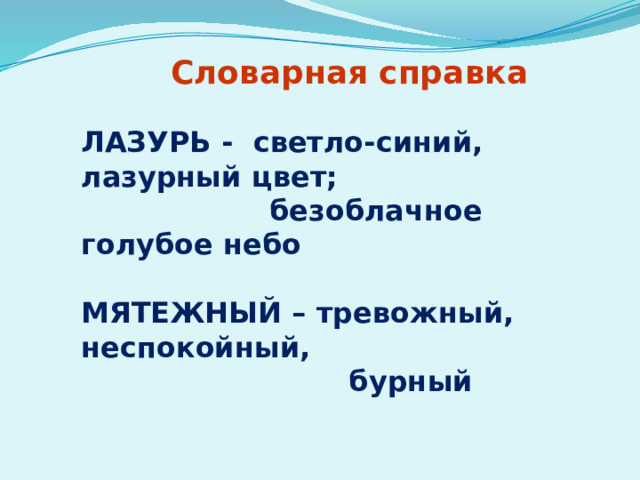 Словарная справка

ЛАЗУРЬ - светло-синий, лазурный цвет; безоблачное голубое небо

МЯТЕЖНЫЙ – тревожный, неспокойный, бурный